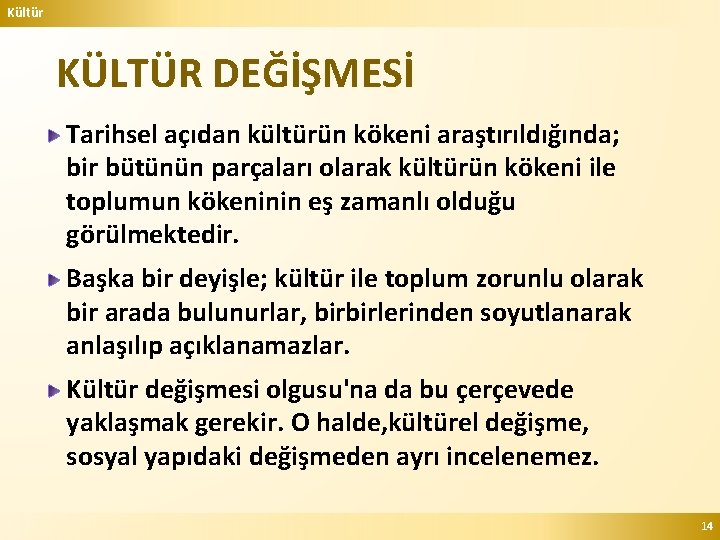 Kültür

KÜLTÜR DEĞİŞMESİ

Tarihsel açıdan kültürün kökeni araştırıldığında; bir bütünün parçaları olarak kültürün kökeni ile toplumun kökeninin eş zamanlı olduğu görülmektedir.

Başka bir deyişle; kültür ile toplum zorunlu olarak bir arada bulunurlar, birbirlerinden soyutlanarak anlaşılıp açıklanamazlar.

Kültür değişmesi olgusu'na da bu çerçevede yaklaşmak gerekir. O halde,kültürel değişme, sosyal yapıdaki değişmeden ayrı incelenemez.

14